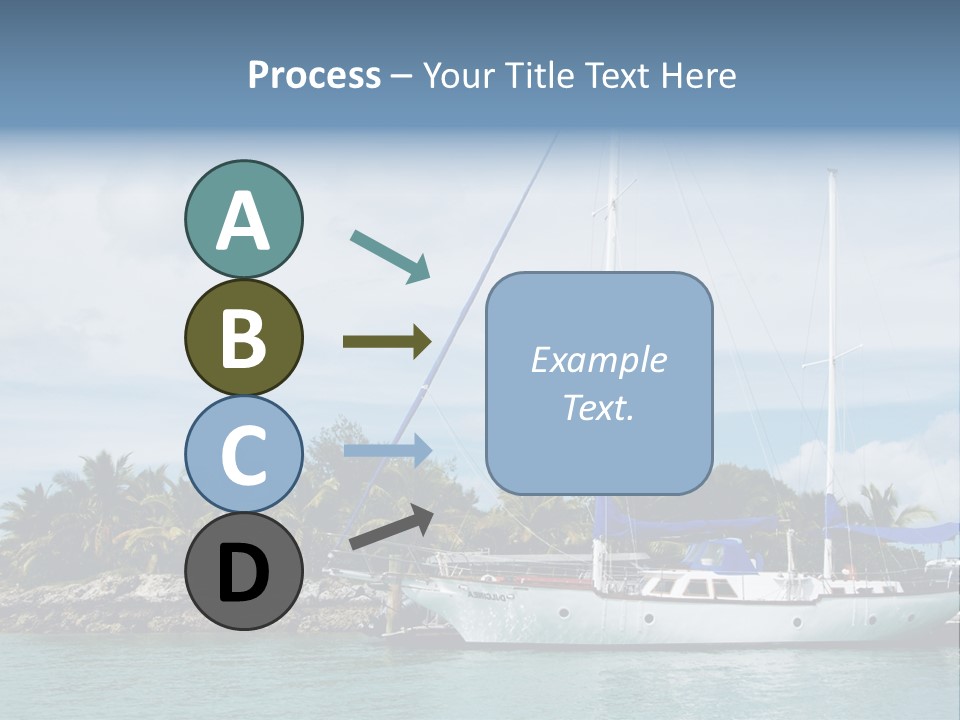 Process – Your Title Text Here

A

B

C

D

Example Text.